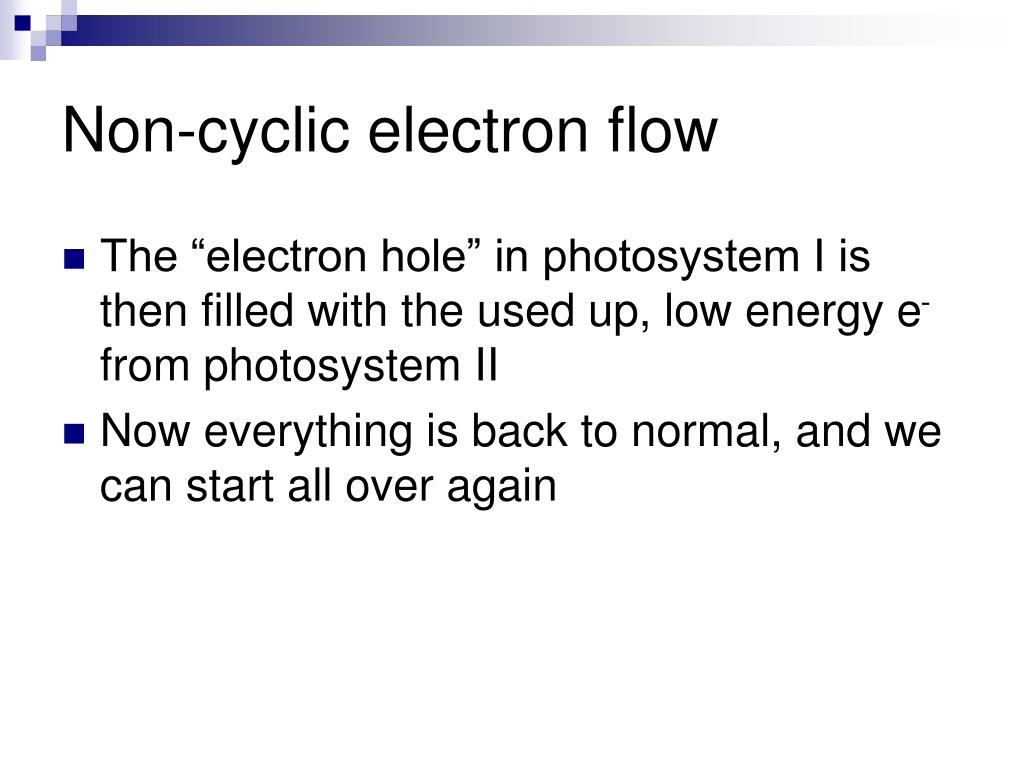 Non-cyclic electron flow

The “electron hole” in photosystem I is then filled with the used up, low energy $e^-$ from photosystem II

Now everything is back to normal, and we can start all over again